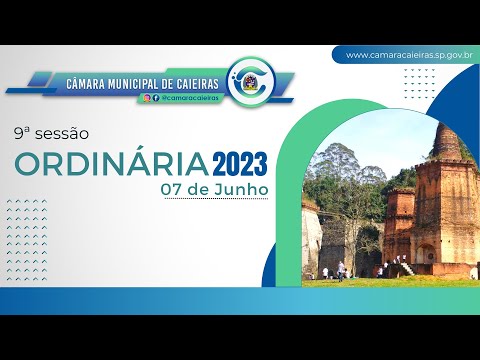 www.camaracaieiras.sp.gov.br

CÂMARA MUNICIPAL DE CAIEIRAS

@camaracaieiras

9ª sessão

ORDINÁRIA 2023

07 de Junho